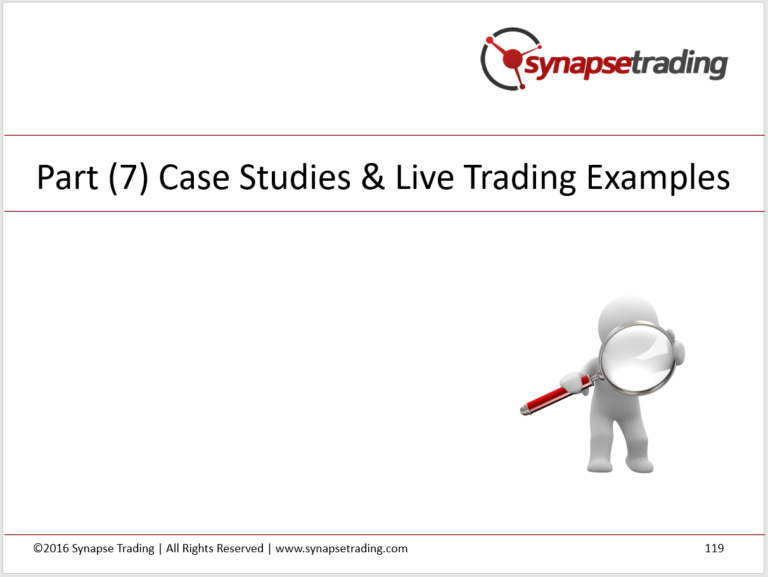 synapsetrading

Part (7) Case Studies & Live Trading Examples

©2016 Synapse Trading | All Rights Reserved | www.synapsetrading.com

119